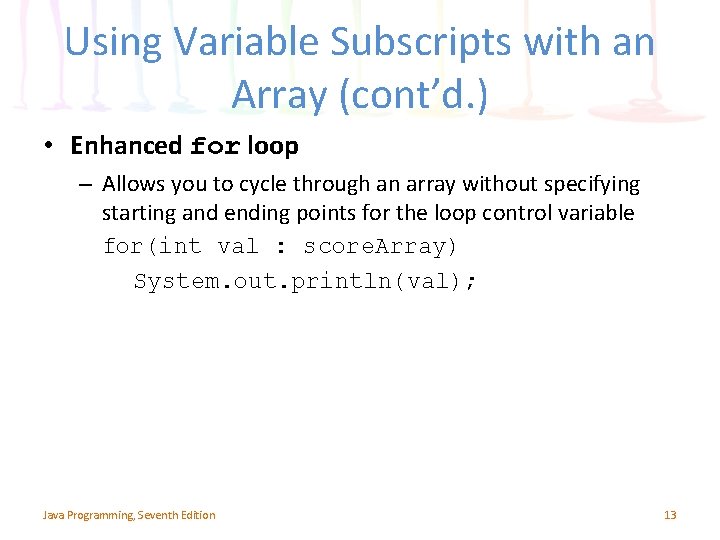 Using Variable Subscripts with an Array (cont'd.)

• Enhanced for loop
– Allows you to cycle through an array without specifying starting and ending points for the loop control variable
for(int val : scoreArray)
System.out.println(val);

Java Programming, Seventh Edition

13